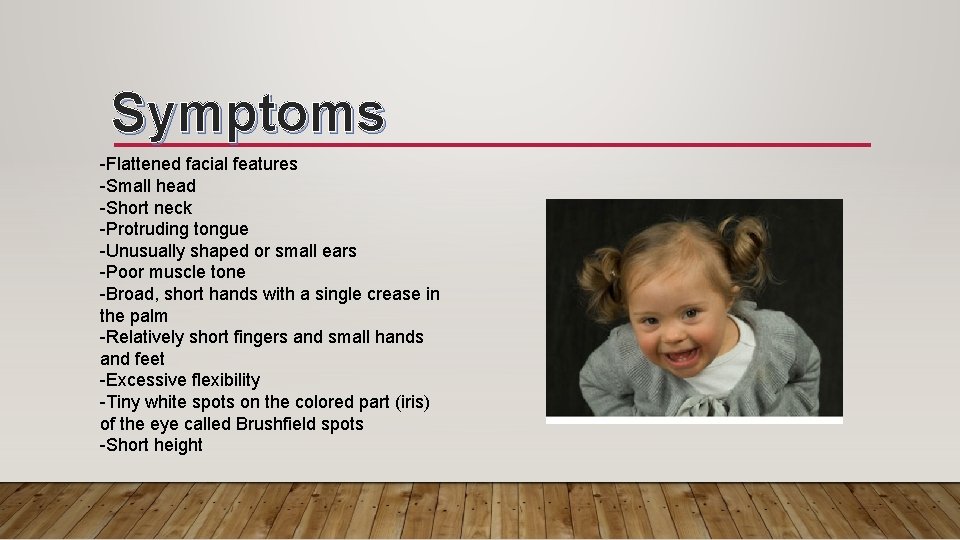 Symptoms

-Flattened facial features
-Small head
-Short neck
-Protruding tongue
-Unusually shaped or small ears
-Poor muscle tone
-Broad, short hands with a single crease in the palm
-Relatively short fingers and small hands and feet
-Excessive flexibility
-Tiny white spots on the colored part (iris) of the eye called Brushfield spots
-Short height